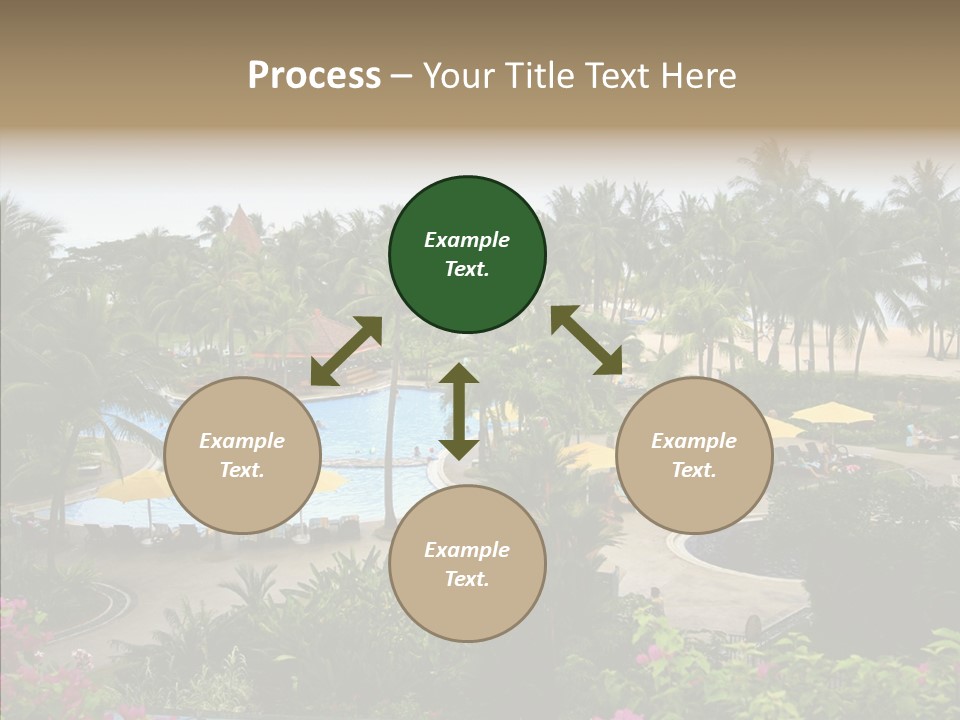 Process – Your Title Text Here

Example Text.

Example Text.

Example Text.

Example Text.